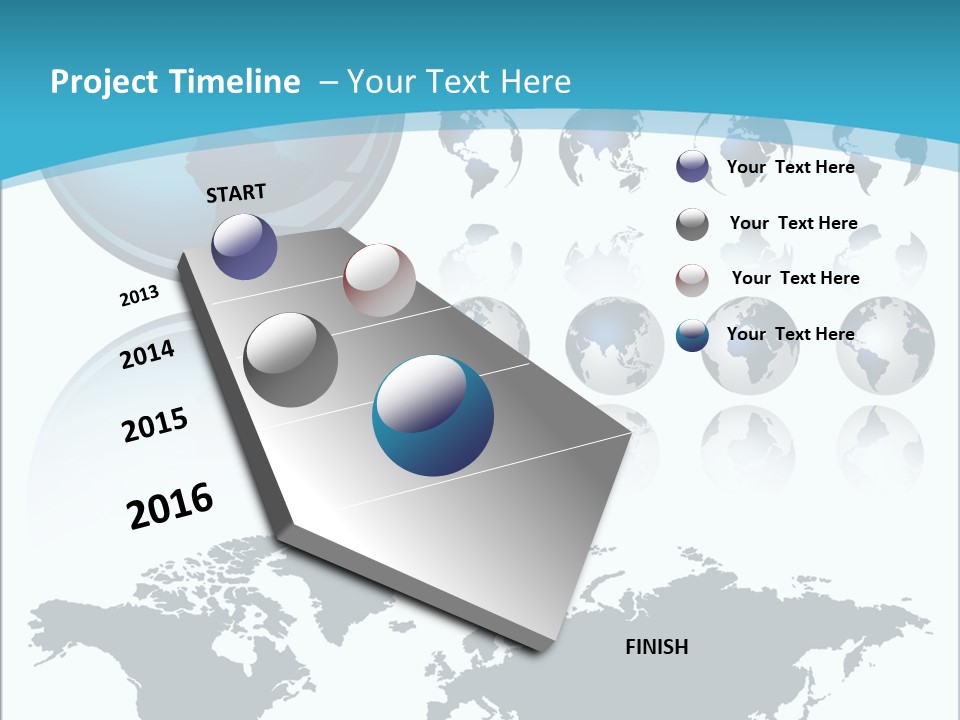 Project Timeline – Your Text Here

START

2013

2014

2015

2016

FINISH

Your Text Here

Your Text Here

Your Text Here

Your Text Here